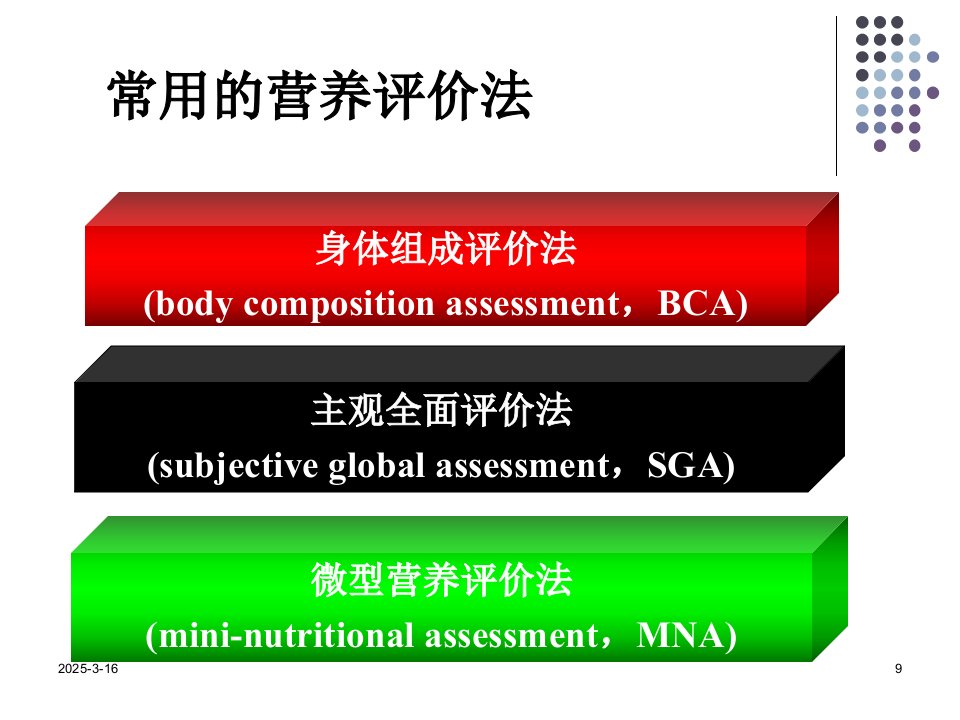 常用的营养评价法

身体组成评价法
(body composition assessment，BCA)

主观全面评价法
(subjective global assessment，SGA)

微型营养评价法
(mini-nutritional assessment，MNA)

2025-3-16

9